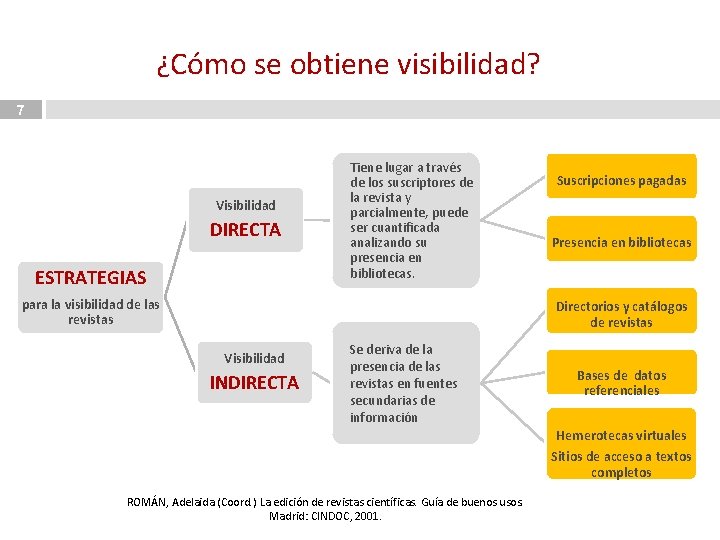 ¿Cómo se obtiene visibilidad?

7

ESTRATEGIAS
para la visibilidad de las revistas

Visibilidad
DIRECTA

Tiene lugar a través de los suscriptores de la revista y parcialmente, puede ser cuantificada analizando su presencia en bibliotecas.

Suscripciones pagadas

Presencia en bibliotecas

Visibilidad
INDIRECTA

Se deriva de la presencia de las revistas en fuentes secundarias de información

Directorios y catálogos de revistas

Bases de datos referenciales

Hemerotecas virtuales
Sitios de acceso a textos completos

ROMÁN, Adelaida (Coord.) La edición de revistas científicas. Guía de buenos usos
Madrid: CINDOC, 2001.